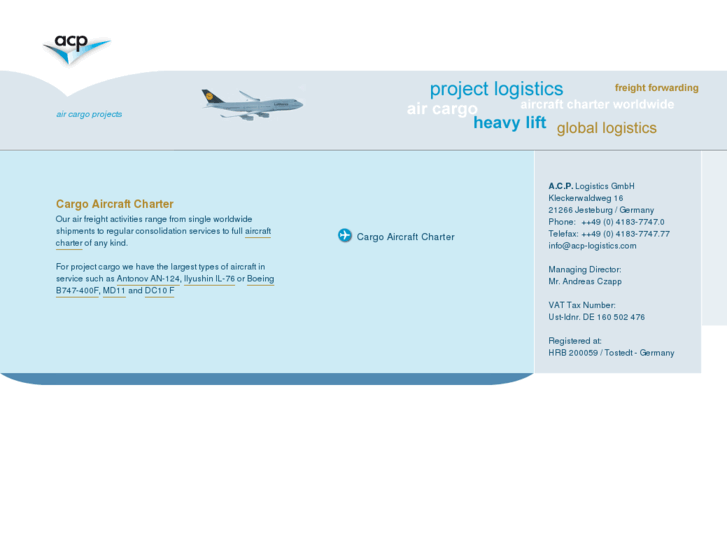 acp

air cargo projects

Lufthansa

project logistics
freight forwarding
air cargo
aircraft charter worldwide
heavy lift
global logistics

Cargo Aircraft Charter

Our air freight activities range from single worldwide shipments to regular consolidation services to full aircraft charter of any kind.

For project cargo we have the largest types of aircraft in service such as Antonov AN-124, Ilyushin IL-76 or Boeing B747-400F, MD11 and DC10 F

Cargo Aircraft Charter

A.C.P. Logistics GmbH
Kleckerwaldweg 16
21266 Jesteburg / Germany
Phone: ++49 (0) 4183-7747.0
Telefax: ++49 (0) 4183-7747.77
info@acp-logistics.com

Managing Director:
Mr. Andreas Czapp

VAT Tax Number:
Ust-Idnr. DE 160 502 476

Registered at:
HRB 200059 / Tostedt - Germany